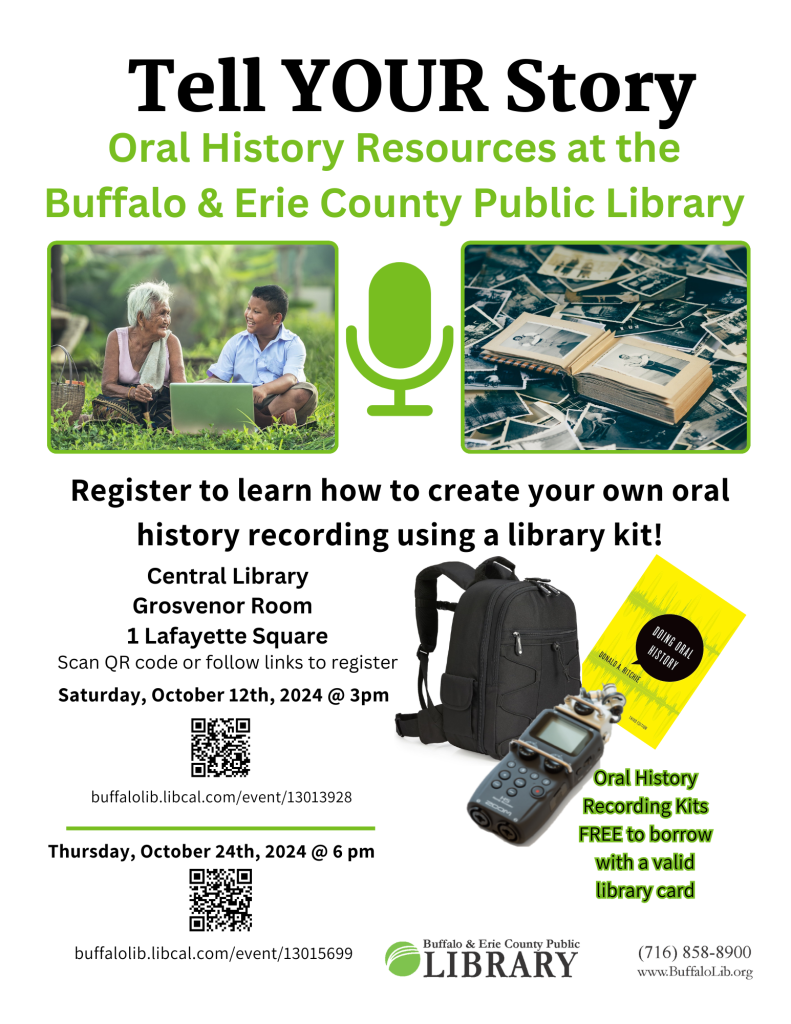 Tell YOUR Story

Oral History Resources at the Buffalo & Erie County Public Library

Register to learn how to create your own oral history recording using a library kit!

Central Library
Grosvenor Room
1 Lafayette Square
Scan QR code or follow links to register

Saturday, October 12th, 2024 @ 3pm

buffalolib.libcal.com/event/13013928

Thursday, October 24th, 2024 @ 6 pm

buffalolib.libcal.com/event/13015699

DOING ORAL HISTORY
DONALD A. RITCHIE
THIRD EDITION

Oral History Recording Kits FREE to borrow with a valid library card

Buffalo & Erie County Public LIBRARY

(716) 858-8900
www.BuffaloLib.org